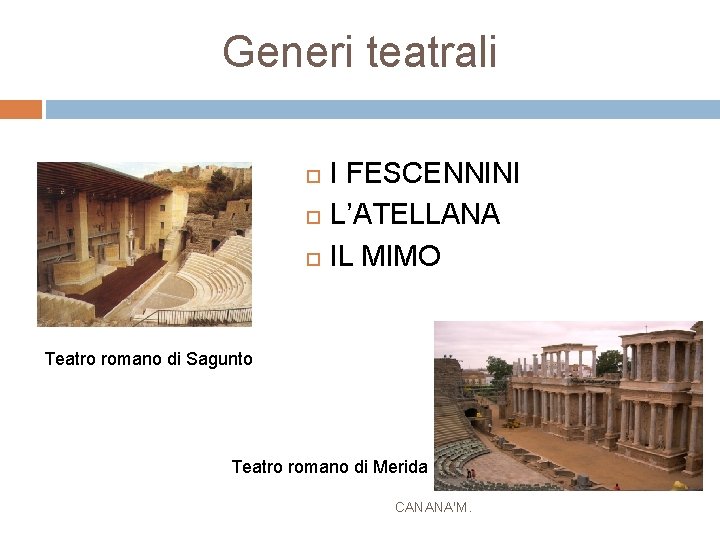 Generi teatrali

I FESCENNINI
L'ATELLANA
IL MIMO

Teatro romano di Sagunto

Teatro romano di Merida

CANANA'M.